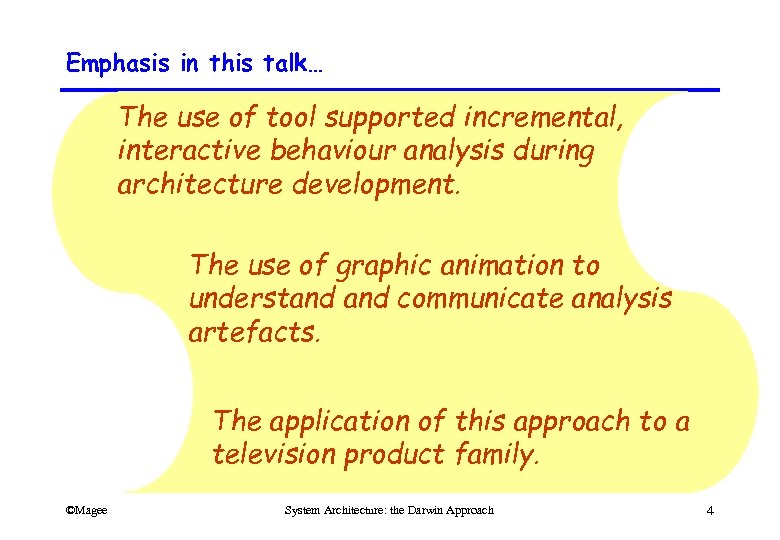 Emphasis in this talk…

The use of tool supported incremental, interactive behaviour analysis during architecture development.

The use of graphic animation to understand and communicate analysis artefacts.

The application of this approach to a television product family.

©Magee

System Architecture: the Darwin Approach

4